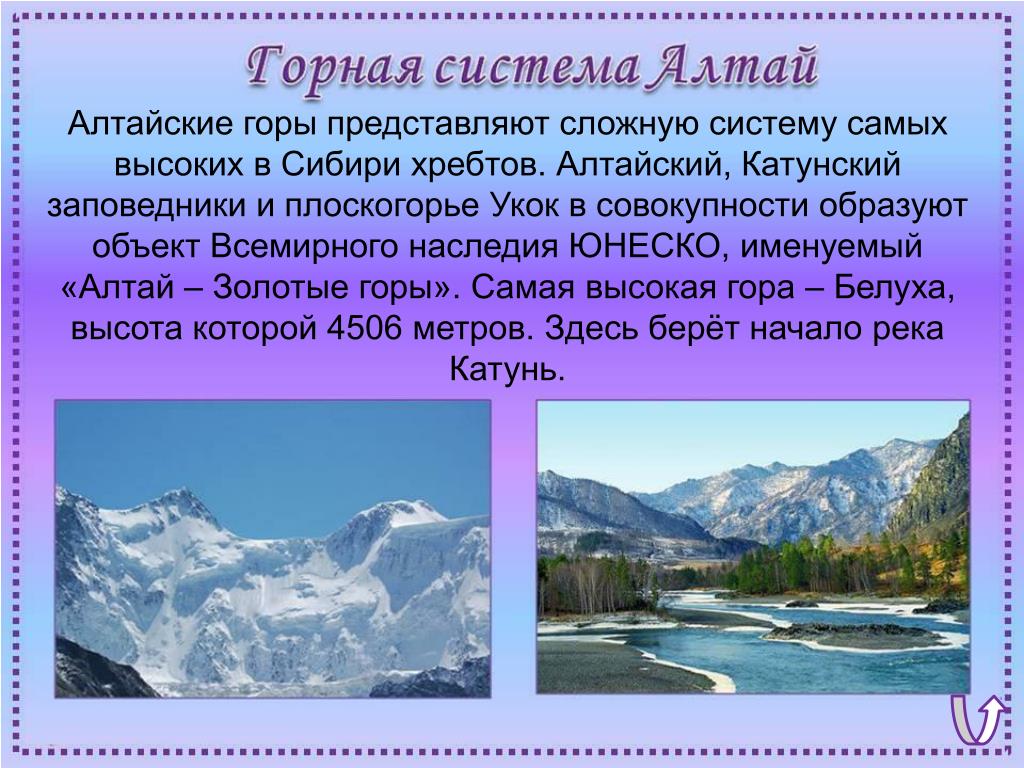 Горная система Алтай

Алтайские горы представляют сложную систему самых высоких в Сибири хребтов. Алтайский, Катунский заповедники и плоскогорье Укок в совокупности образуют объект Всемирного наследия ЮНЕСКО, именуемый «Алтай – Золотые горы». Самая высокая гора – Белуха, высота которой 4506 метров. Здесь берёт начало река Катунь.